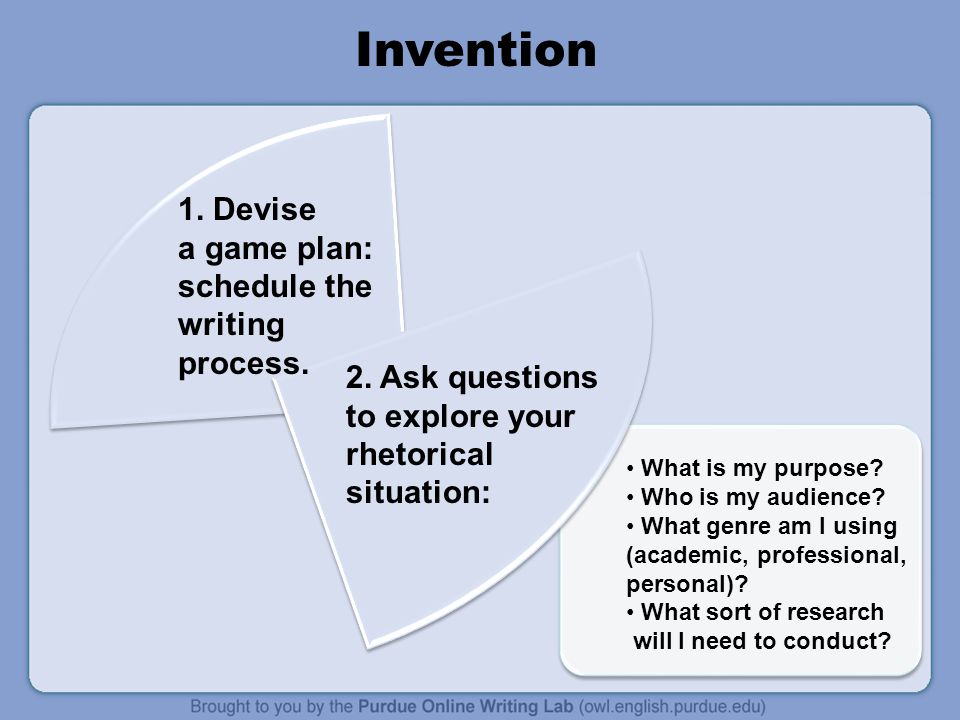 Invention

1. Devise a game plan: schedule the writing process.

2. Ask questions to explore your rhetorical situation:

• What is my purpose?
• Who is my audience?
• What genre am I using (academic, professional, personal)?
• What sort of research will I need to conduct?

Brought to you by the Purdue Online Writing Lab (owl.english.purdue.edu)